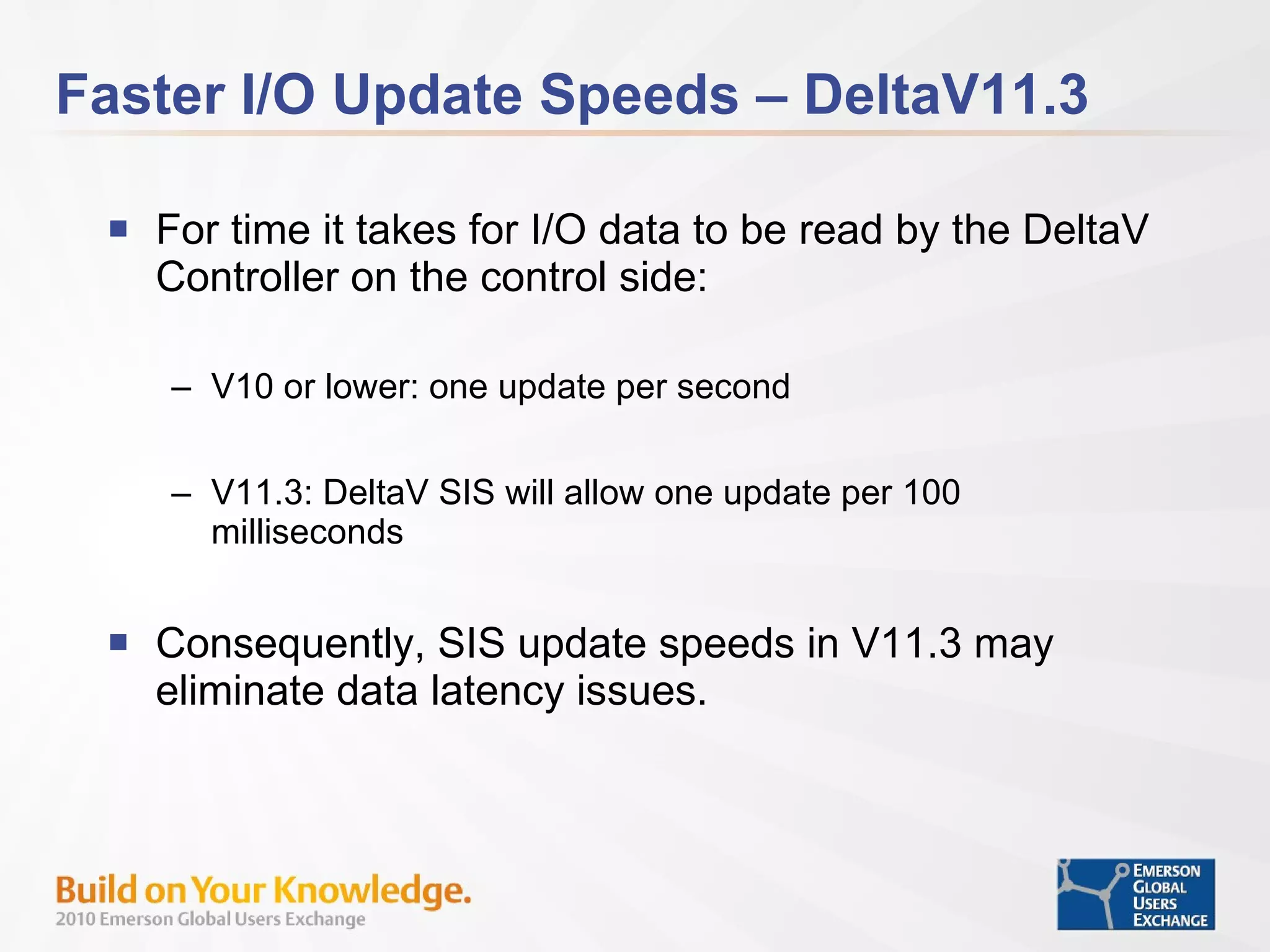 Faster I/O Update Speeds – DeltaV11.3

▪ For time it takes for I/O data to be read by the DeltaV Controller on the control side:

– V10 or lower: one update per second

– V11.3: DeltaV SIS will allow one update per 100 milliseconds

▪ Consequently, SIS update speeds in V11.3 may eliminate data latency issues.

Build on Your Knowledge.
2010 Emerson Global Users Exchange

EMERSON GLOBAL USERS EXCHANGE